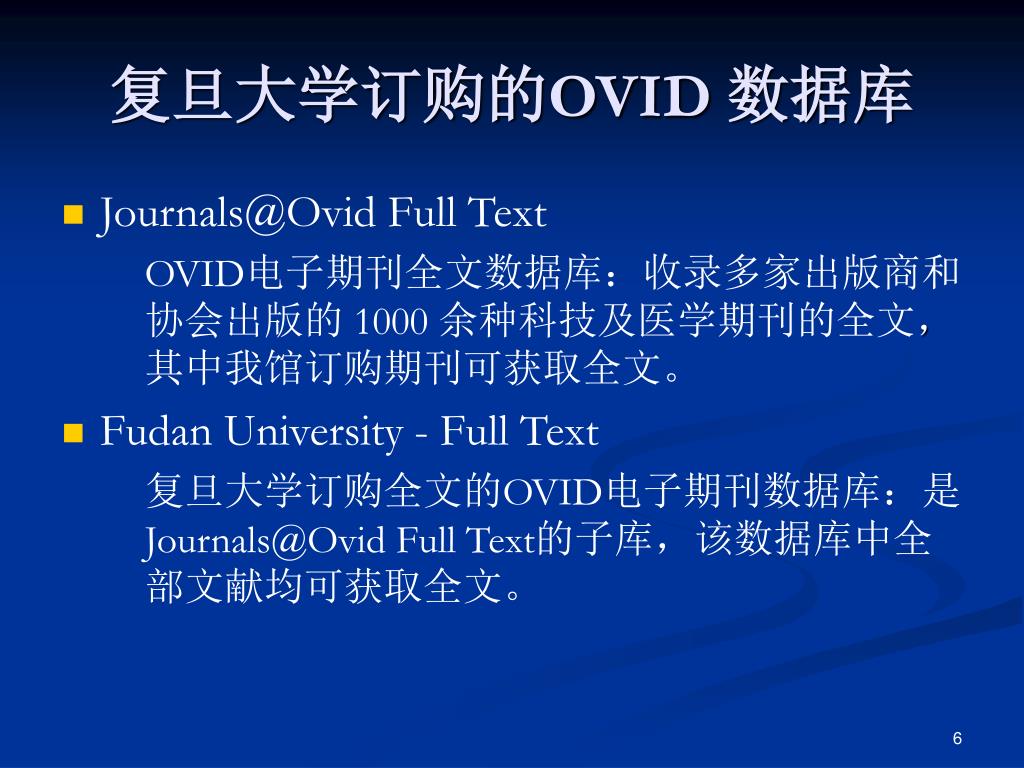 复旦大学订购的OVID 数据库

Journals@Ovid Full Text

OVID电子期刊全文数据库：收录多家出版商和协会出版的 1000 余种科技及医学期刊的全文，其中我馆订购期刊可获取全文。

Fudan University - Full Text

复旦大学订购全文的OVID电子期刊数据库：是Journals@Ovid Full Text的子库，该数据库中全部文献均可获取全文。

6